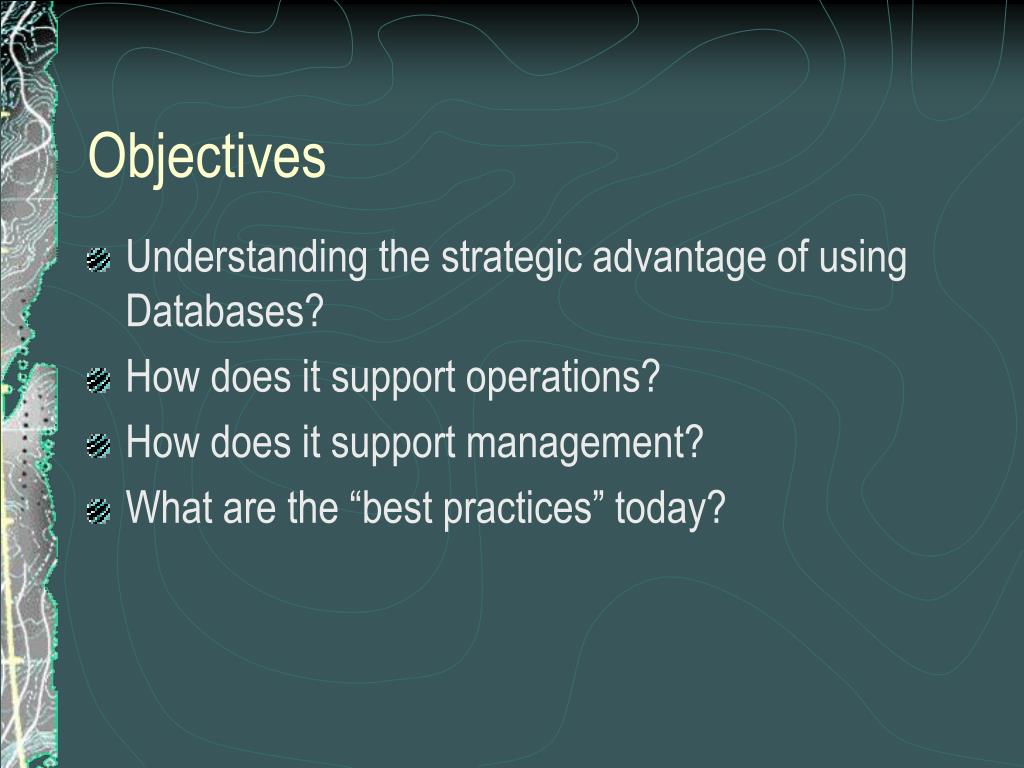 Objectives

Understanding the strategic advantage of using Databases?

How does it support operations?

How does it support management?

What are the “best practices” today?